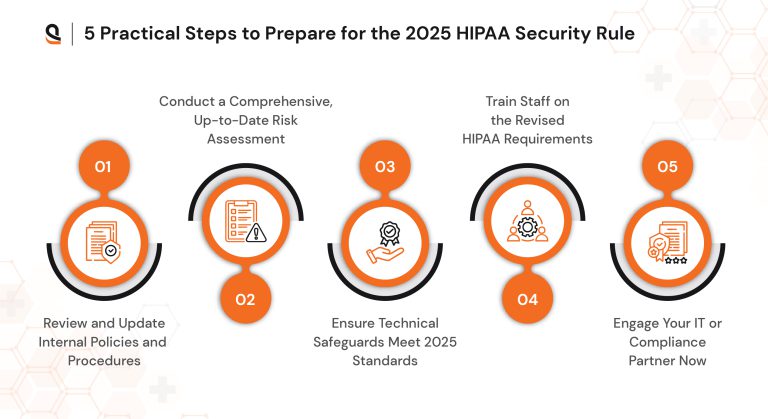 5 Practical Steps to Prepare for the 2025 HIPAA Security Rule

01

Review and Update Internal Policies and Procedures

Conduct a Comprehensive, Up-to-Date Risk Assessment

02

03

Ensure Technical Safeguards Meet 2025 Standards

Train Staff on the Revised HIPAA Requirements

04

05

Engage Your IT or Compliance Partner Now